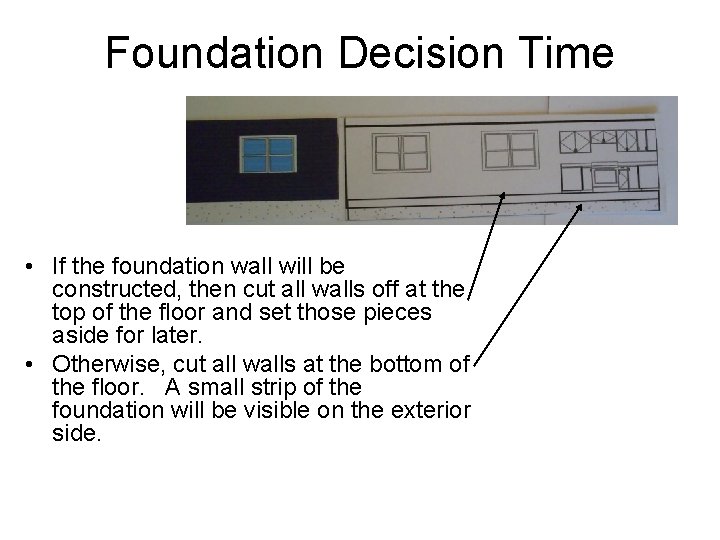 Foundation Decision Time

• If the foundation wall will be constructed, then cut all walls off at the top of the floor and set those pieces aside for later.
• Otherwise, cut all walls at the bottom of the floor. A small strip of the foundation will be visible on the exterior side.